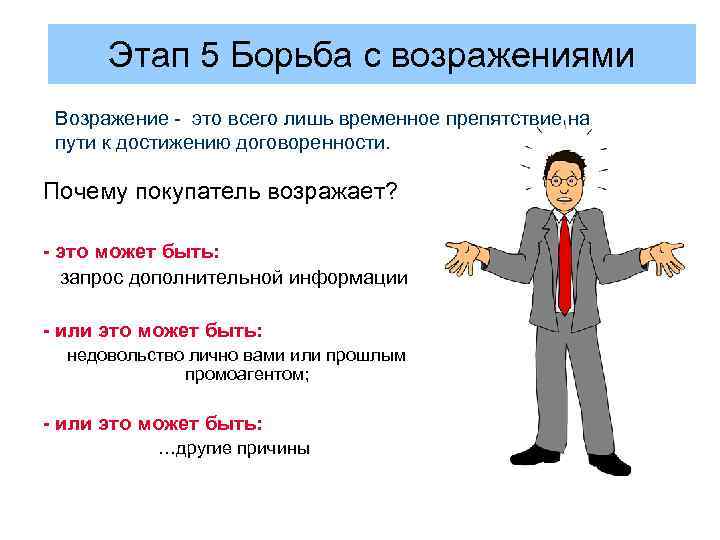 Этап 5 Борьба с возражениями

Возражение - это всего лишь временное препятствие на пути к достижению договоренности.

Почему покупатель возражает?

- это может быть:
запрос дополнительной информации

- или это может быть:
недовольство лично вами или прошлым промоагентом;

- или это может быть:
...другие причины